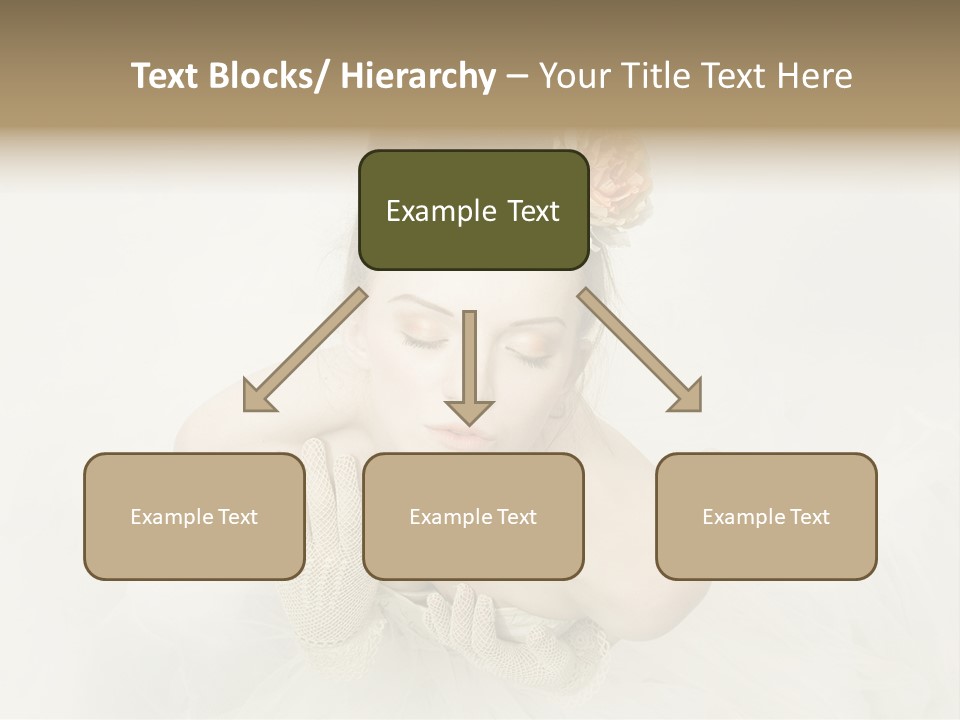 Text Blocks/ Hierarchy – Your Title Text Here

Example Text

Example Text

Example Text

Example Text